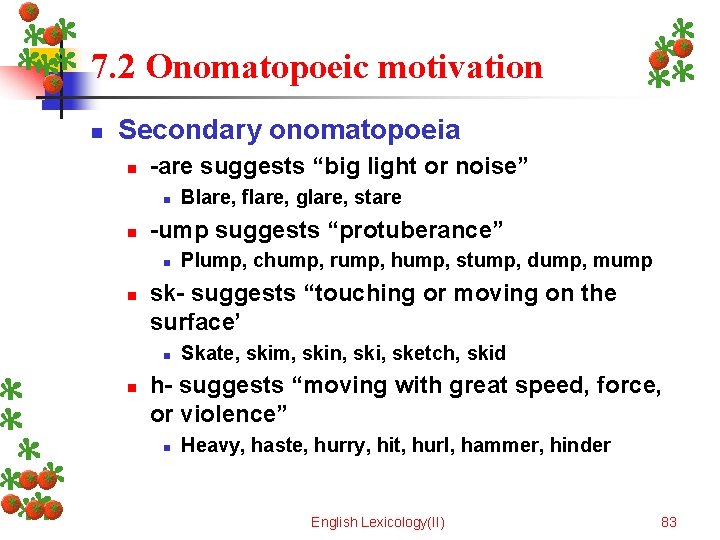 7.2 Onomatopoeic motivation

Secondary onomatopoeia

-are suggests “big light or noise”

Blare, flare, glare, stare

-ump suggests “protuberance”

Plump, chump, rump, hump, stump, dump, mump

sk- suggests “touching or moving on the surface’

Skate, skim, skin, ski, sketch, skid

h- suggests “moving with great speed, force, or violence”

Heavy, haste, hurry, hit, hurl, hammer, hinder

English Lexicology(II)

83